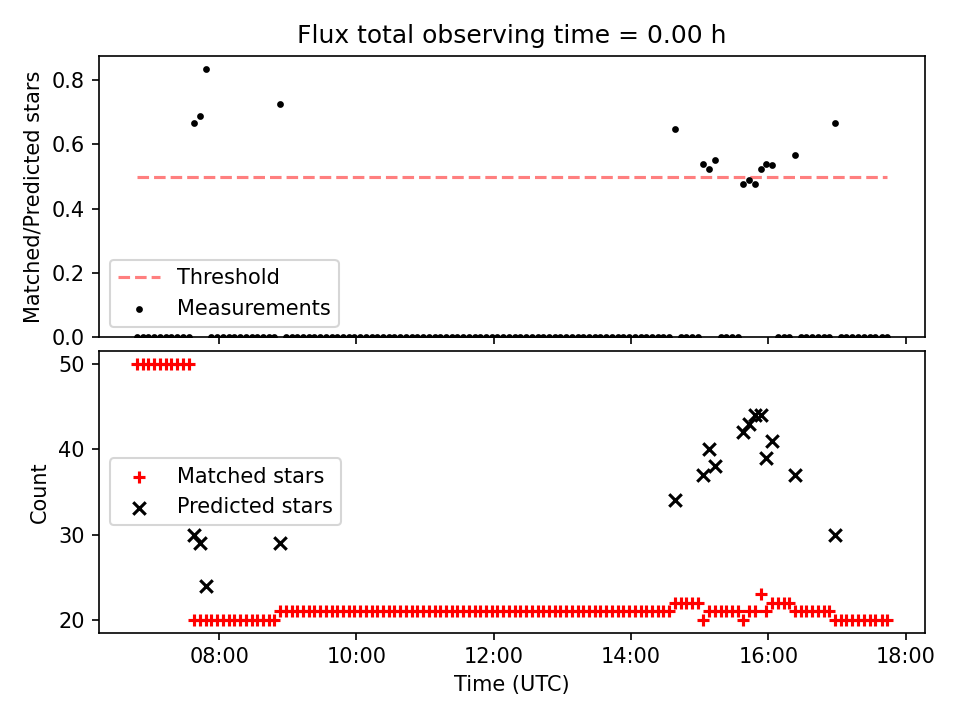 Flux total observing time = 0.00 h

Matched/Predicted stars

0.8
0.6
0.4
0.2
0.0

Threshold
Measurements

Count

50
40
30
20

Matched stars
Predicted stars

08:00
10:00
12:00
14:00
16:00
18:00

Time (UTC)